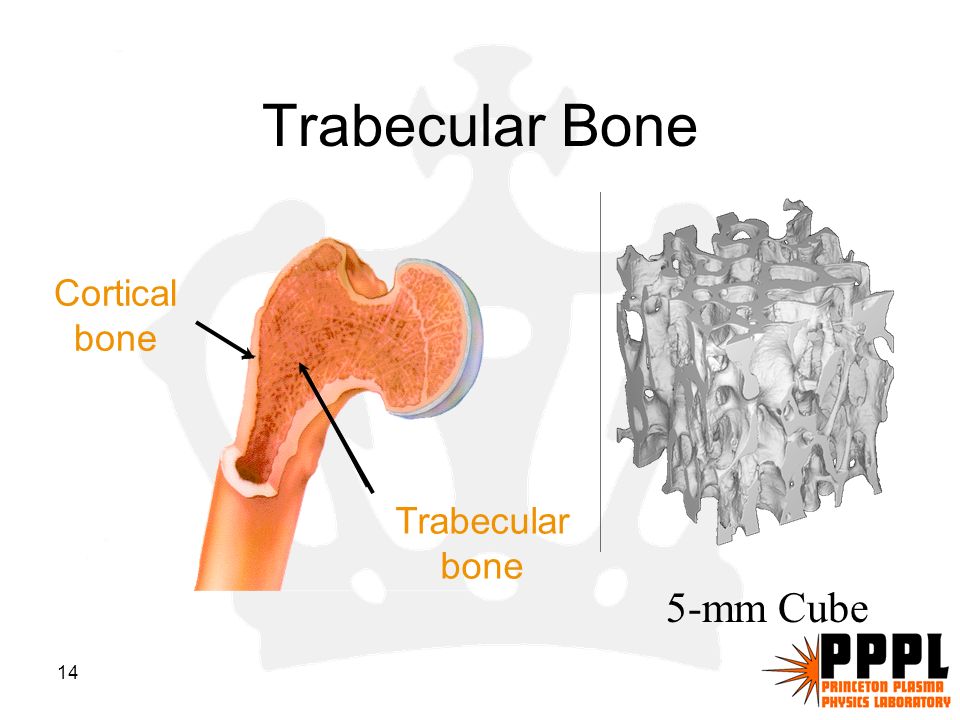 Trabecular Bone

Cortical bone

Trabecular bone

5-mm Cube

14

PPPL
PRINCETON PLASMA PHYSICS LABORATORY